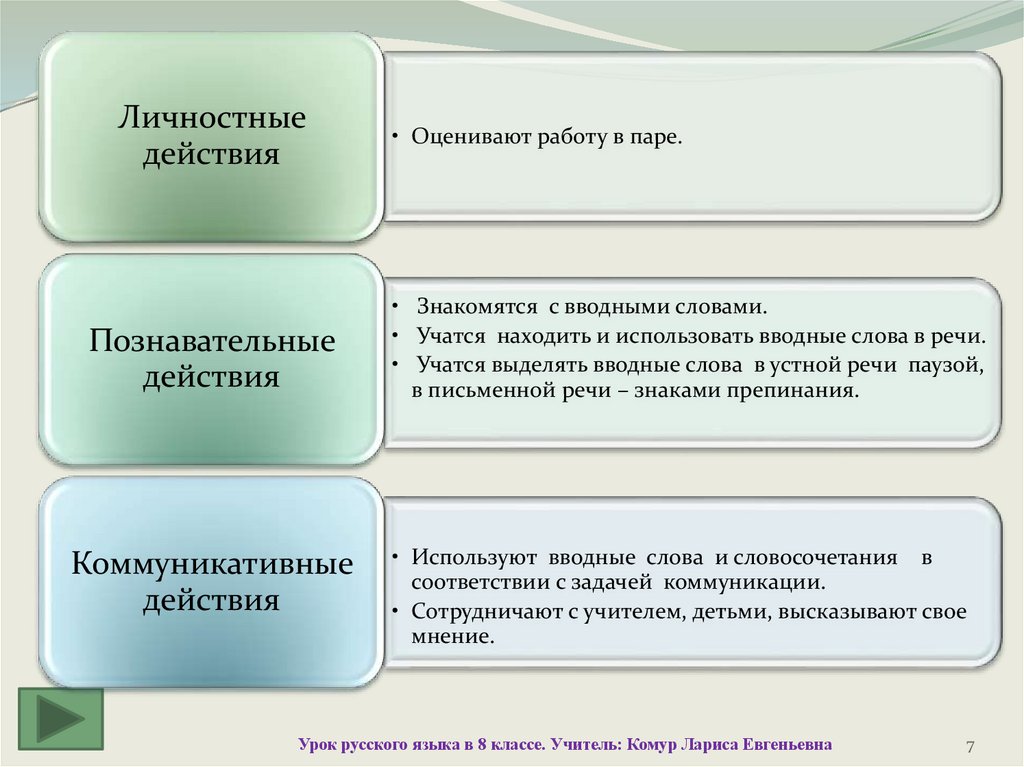 Личностные действия

• Оценивают работу в паре.

Познавательные действия

• Знакомятся с вводными словами.
• Учатся находить и использовать вводные слова в речи.
• Учатся выделять вводные слова в устной речи паузой, в письменной речи – знаками препинания.

Коммуникативные действия

• Используют вводные слова и словосочетания в соответствии с задачей коммуникации.
• Сотрудничают с учителем, детьми, высказывают свое мнение.

Урок русского языка в 8 классе. Учитель: Комур Лариса Евгеньевна

7